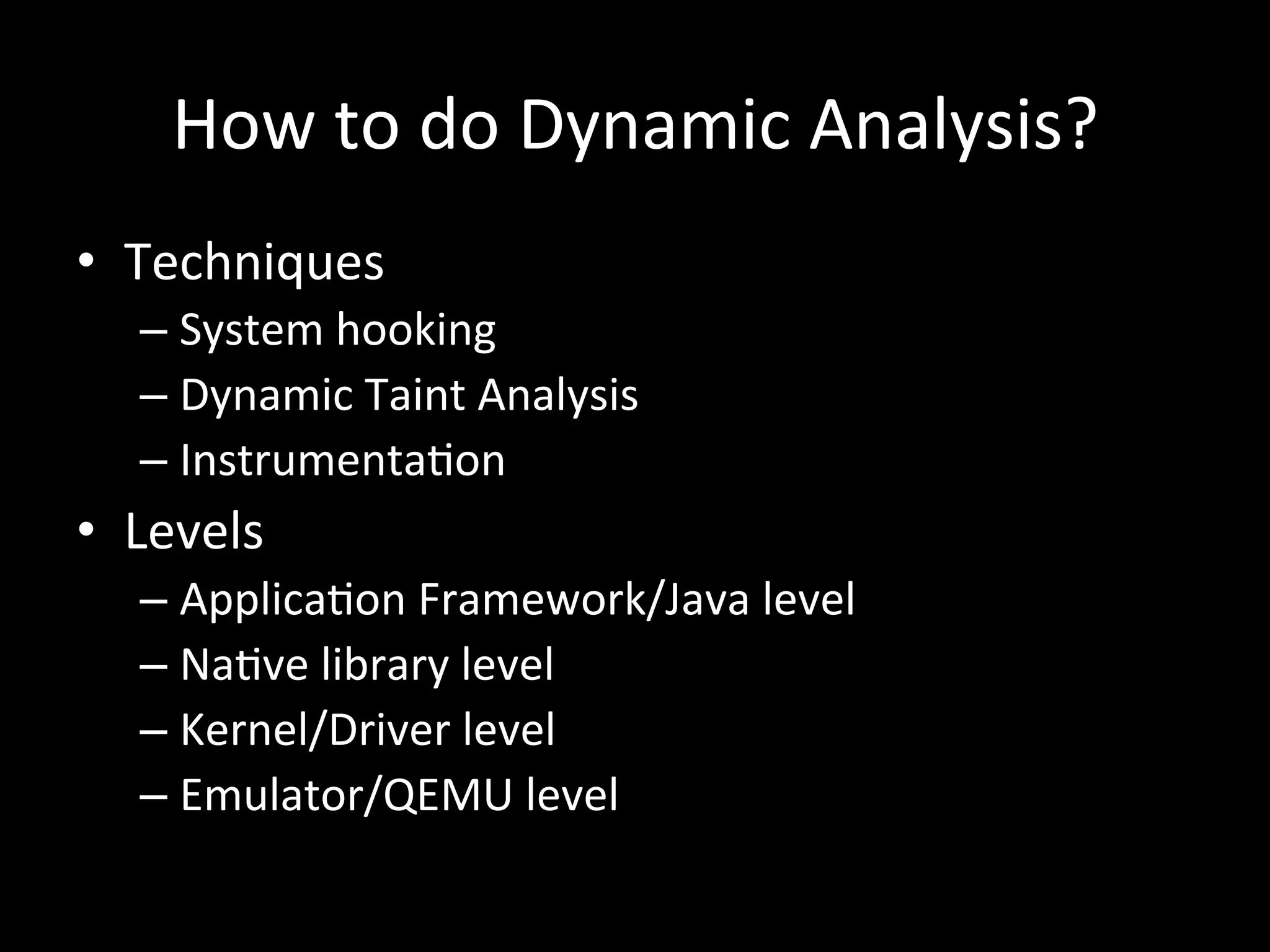 How to do Dynamic Analysis?

• Techniques
– System hooking
– Dynamic Taint Analysis
– Instrumentation

• Levels
– Application Framework/Java level
– Native library level
– Kernel/Driver level
– Emulator/QEMU level